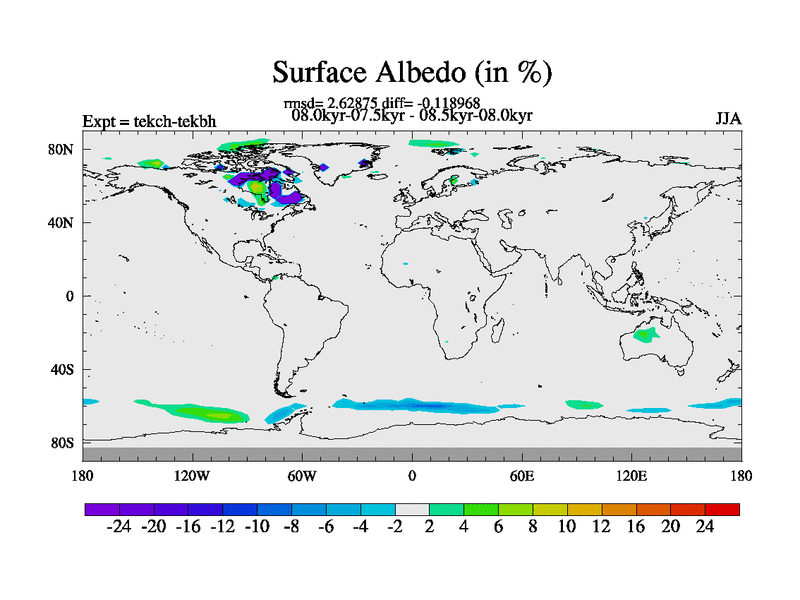 Surface Albedo (in %)

rmsd= 2.62875 diff= -0.118968
08.0kyr-07.5kyr - 08.5kyr-08.0kyr

Expt = tekch-tekbh

JJA

80N
40N
0
40S
80S

180 120W 60W 0 60E 120E 180

-24 -20 -16 -12 -10 -8 -6 -4 -2 2 4 6 8 10 12 16 20 24